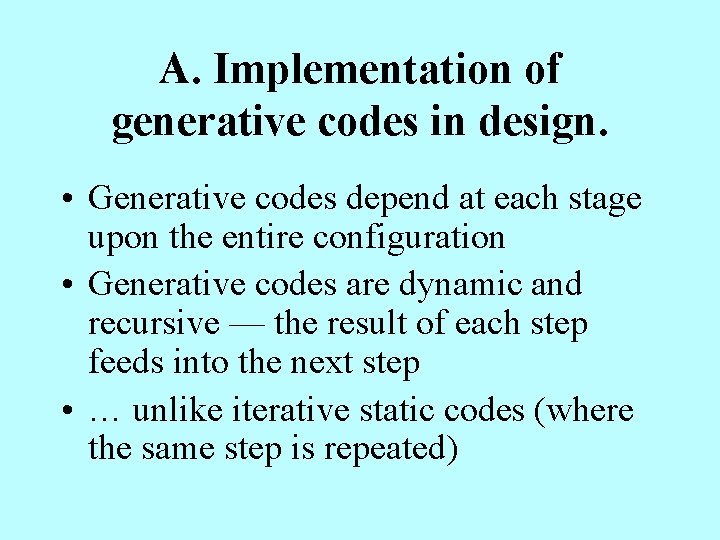 A. Implementation of generative codes in design.

• Generative codes depend at each stage upon the entire configuration

• Generative codes are dynamic and recursive — the result of each step feeds into the next step

• … unlike iterative static codes (where the same step is repeated)